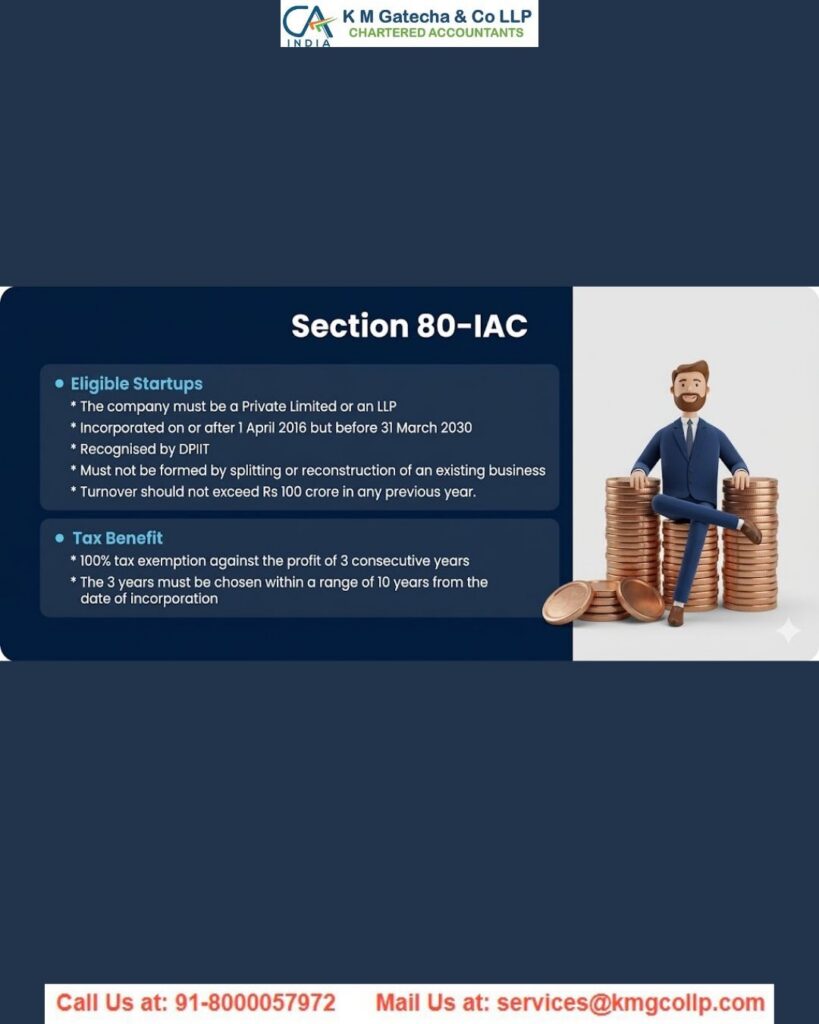 CA INDIA K M Gatecha & Co LLP
CHARTERED ACCOUNTANTS

Section 80-IAC

• Eligible Startups
* The company must be a Private Limited or an LLP
* Incorporated on or after 1 April 2016 but before 31 March 2030
* Recognised by DPIIT
* Must not be formed by splitting or reconstruction of an existing business
* Turnover should not exceed Rs 100 crore in any previous year.

• Tax Benefit
* 100% tax exemption against the profit of 3 consecutive years
* The 3 years must be chosen within a range of 10 years from the date of incorporation

Call Us at: 91-8000057972 Mail Us at: services@kmgcollp.com